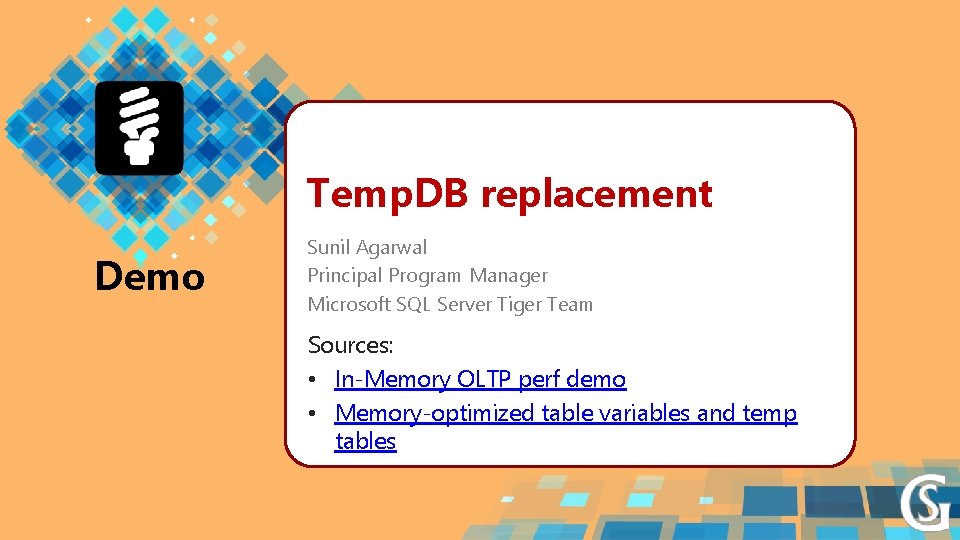 Demo

TempDB replacement

Sunil Agarwal
Principal Program Manager
Microsoft SQL Server Tiger Team

Sources:
• In-Memory OLTP perf demo
• Memory-optimized table variables and temp tables

GS